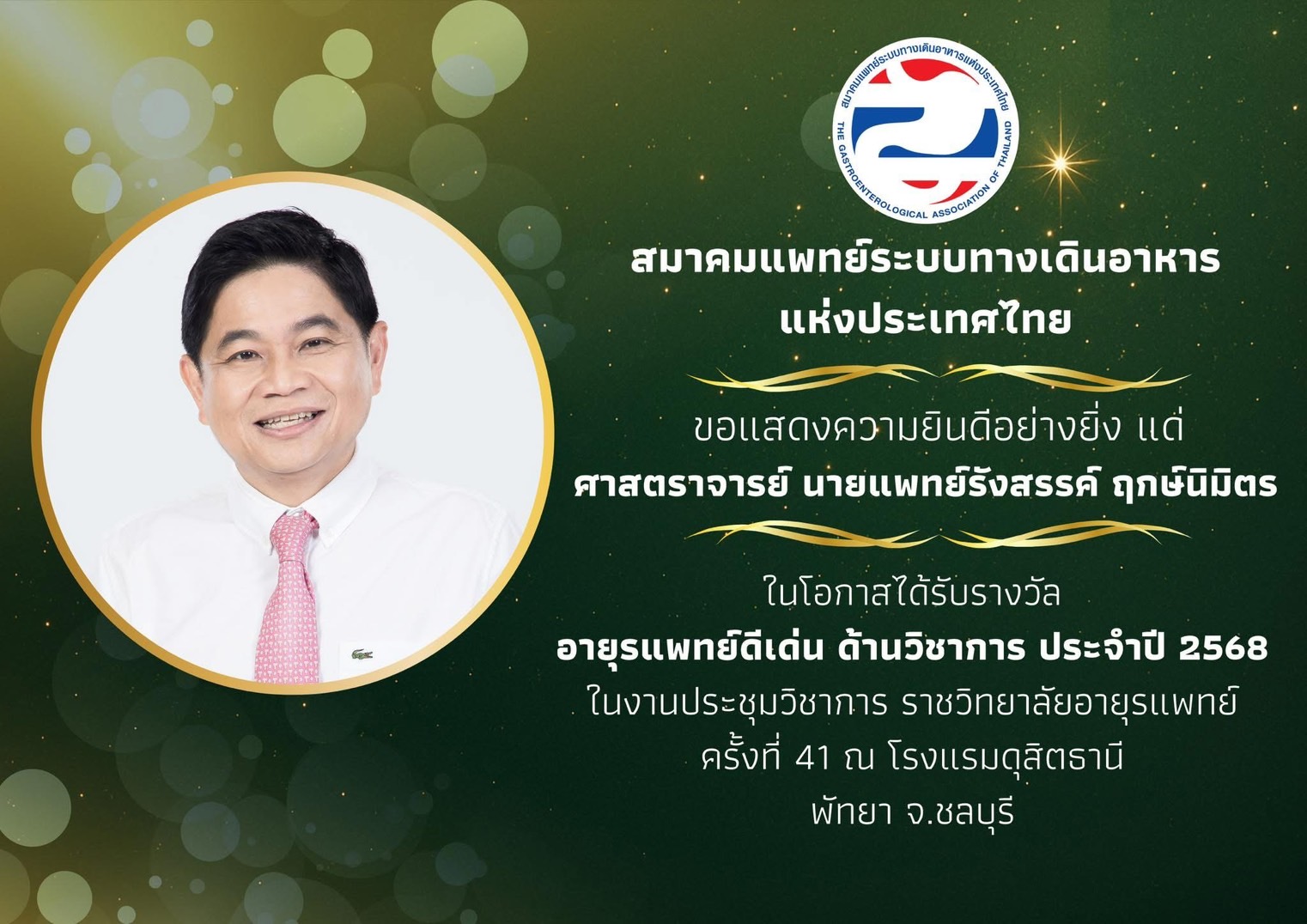 สมาคมแพทย์ระบบทางเดินอาหารแห่งประเทศไทย
THE GASTROENTEROLOGICAL ASSOCIATION OF THAILAND

สมาคมแพทย์ระบบทางเดินอาหาร
แห่งประเทศไทย

ขอแสดงความยินดีอย่างยิ่ง แด่
ศาสตราจารย์ นายแพทย์รังสรรค์ ฤกษ์นิมิตร

ในโอกาสได้รับรางวัล
อายุรแพทย์ดีเด่น ด้านวิชาการ ประจำปี 2568
ในงานประชุมวิชาการ ราชวิทยาลัยอายุรแพทย์
ครั้งที่ 41 ณ โรงแรมดุสิตธานี
พัทยา จ.ชลบุรี